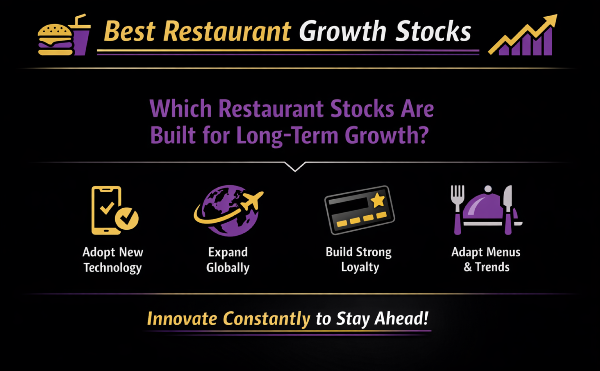 Best Restaurant Growth Stocks

Which Restaurant Stocks Are Built for Long-Term Growth?

Adopt New Technology

Expand Globally

Build Strong Loyalty

Adapt Menus & Trends

Innovate Constantly to Stay Ahead!